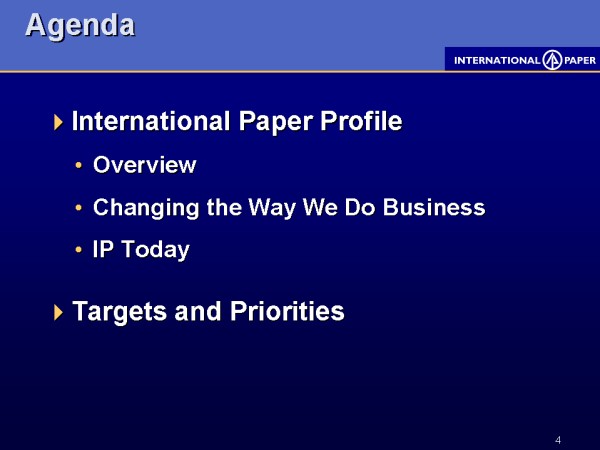 Agenda

INTERNATIONAL PAPER

International Paper Profile

• Overview

• Changing the Way We Do Business

• IP Today

Targets and Priorities

4